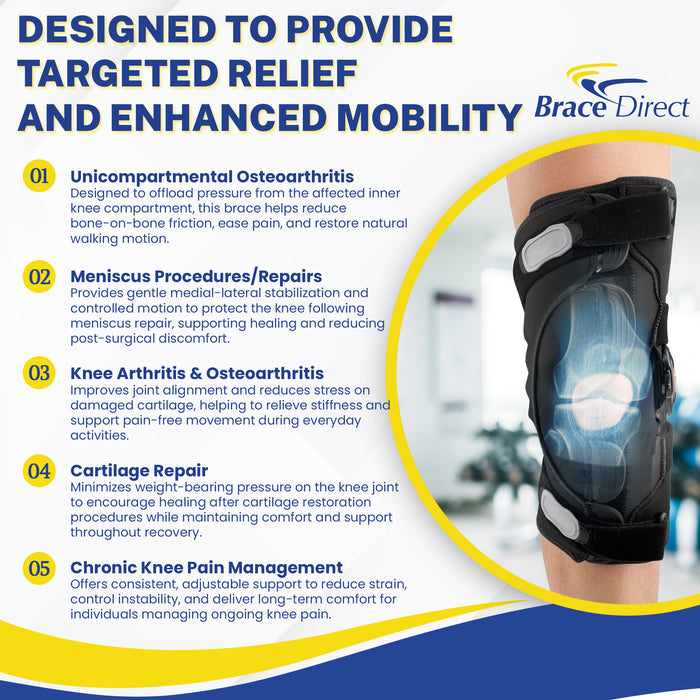 DESIGNED TO PROVIDE TARGETED RELIEF AND ENHANCED MOBILITY

Brace Direct

01 Unicompartmental Osteoarthritis
Designed to offload pressure from the affected inner knee compartment, this brace helps reduce bone-on-bone friction, ease pain, and restore natural walking motion.

02 Meniscus Procedures/Repairs
Provides gentle medial-lateral stabilization and controlled motion to protect the knee following meniscus repair, supporting healing and reducing post-surgical discomfort.

03 Knee Arthritis & Osteoarthritis
Improves joint alignment and reduces stress on damaged cartilage, helping to relieve stiffness and support pain-free movement during everyday activities.

04 Cartilage Repair
Minimizes weight-bearing pressure on the knee joint to encourage healing after cartilage restoration procedures while maintaining comfort and support throughout recovery.

05 Chronic Knee Pain Management
Offers consistent, adjustable support to reduce strain, control instability, and deliver long-term comfort for individuals managing ongoing knee pain.